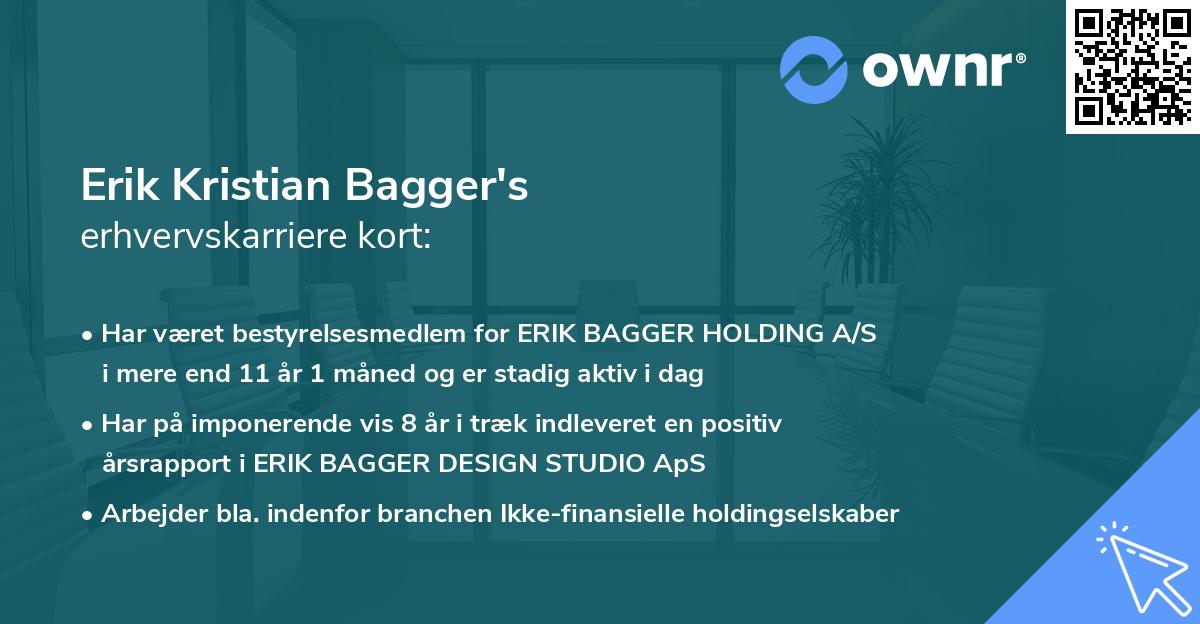 ownr®

Erik Kristian Bagger's
erhvervskarriere kort:

• Har været bestyrelsesmedlem for ERIK BAGGER HOLDING A/S i mere end 11 år 1 måned og er stadig aktiv i dag

• Har på imponerende vis 8 år i træk indleveret en positiv årsrapport i ERIK BAGGER DESIGN STUDIO ApS

• Arbejder bla. indenfor branchen Ikke-finansielle holdingselskaber